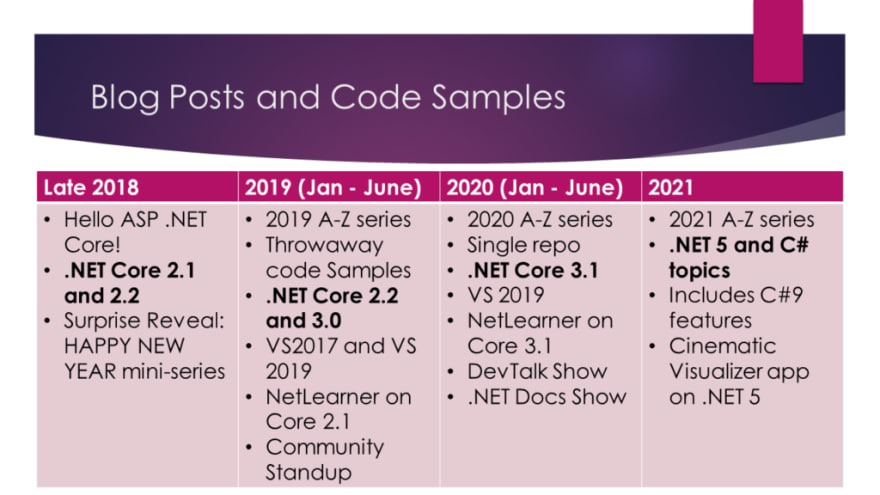 Blog Posts and Code Samples

| Late 2018 | 2019 (Jan - June) | 2020 (Jan - June) | 2021 |
|---|---|---|---|
| • Hello ASP .NET Core! • .NET Core 2.1 and 2.2 • Surprise Reveal: HAPPY NEW YEAR mini-series | • 2019 A-Z series • Throwaway code Samples • .NET Core 2.2 and 3.0 • VS2017 and VS 2019 • NetLearner on Core 2.1 • Community Standup | • 2020 A-Z series • Single repo • .NET Core 3.1 • VS 2019 • NetLearner on Core 3.1 • DevTalk Show • .NET Docs Show | • 2021 A-Z series • .NET 5 and C# topics • Includes C#9 features • Cinematic Visualizer app on .NET 5 |